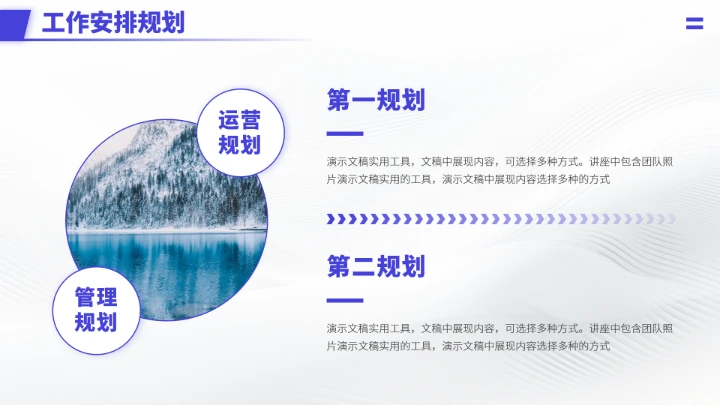 工作安排规划

运营规划

管理规划

第一规划

演示文稿实用工具，文稿中展现内容，可选择多种方式。讲座中包含团队照片演示文稿实用的工具，演示文稿中展现内容选择多种的方式

第二规划

演示文稿实用工具，文稿中展现内容，可选择多种方式。讲座中包含团队照片演示文稿实用的工具，演示文稿中展现内容选择多种的方式